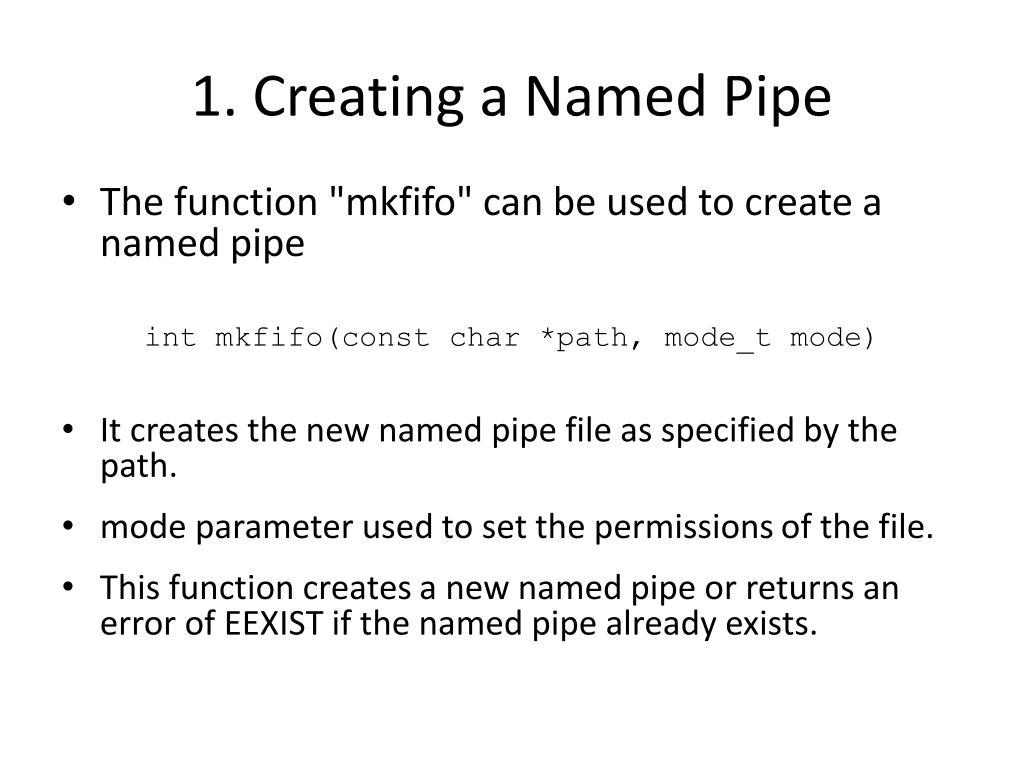 1. Creating a Named Pipe

• The function "mkfifo" can be used to create a named pipe

int mkfifo(const char *path, mode_t mode)

• It creates the new named pipe file as specified by the path.

• mode parameter used to set the permissions of the file.

• This function creates a new named pipe or returns an error of EEXIST if the named pipe already exists.